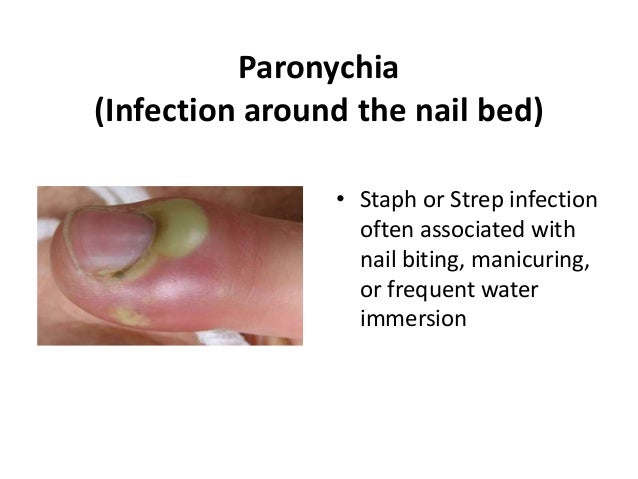 Paronychia
(Infection around the nail bed)

• Staph or Strep infection often associated with nail biting, manicuring, or frequent water immersion